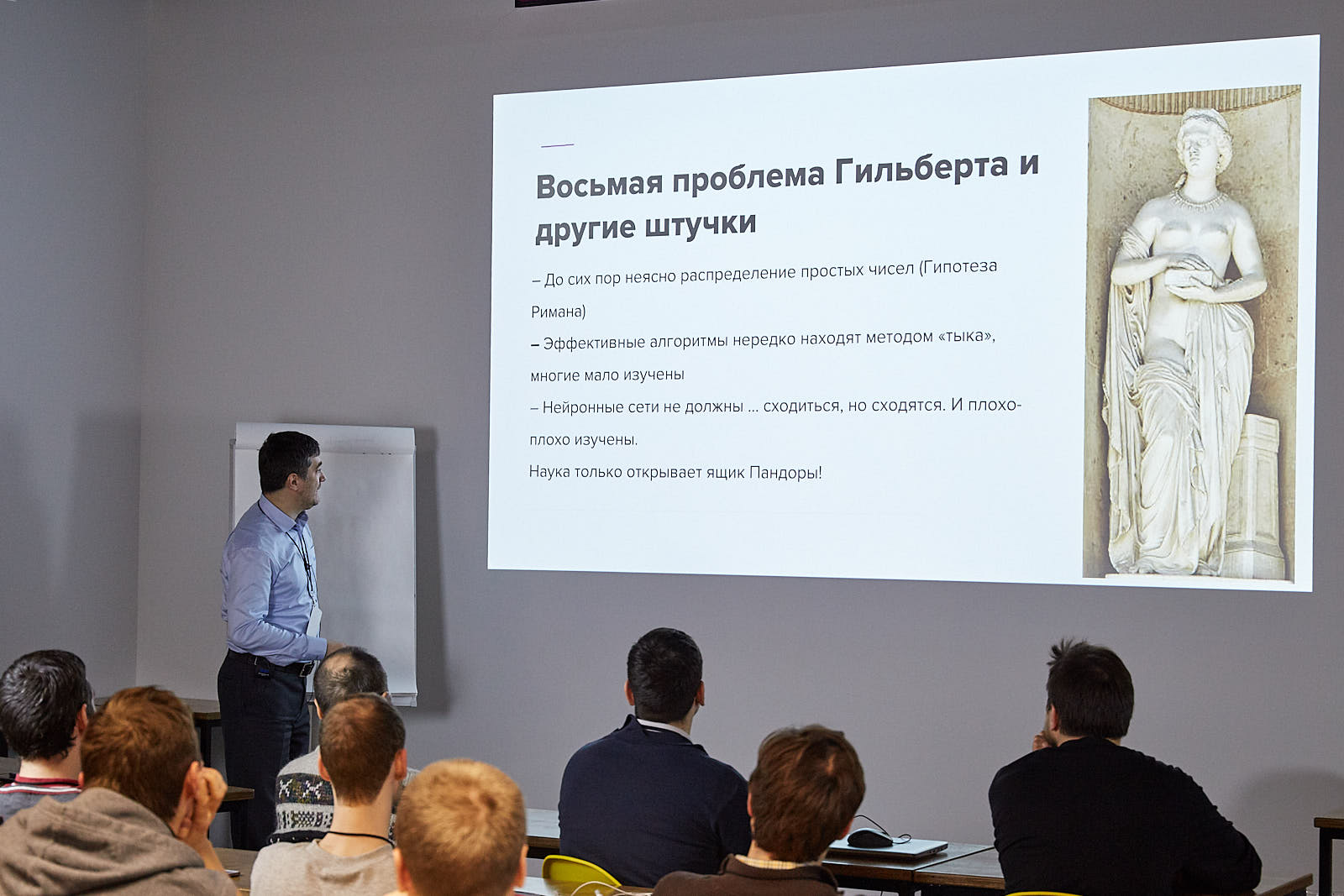 Восьмая проблема Гильберта и другие штучки

– До сих пор неясно распределение простых чисел (Гипотеза Римана)

– Эффективные алгоритмы нередко находят методом «тыка», многие мало изучены

– Нейронные сети не должны ... сходиться, но сходятся. И плохо-плохо изучены.

Наука только открывает ящик Пандоры!